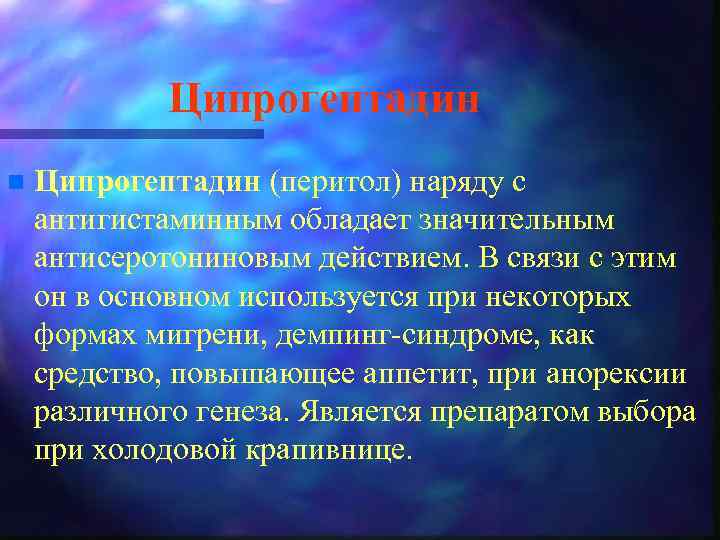 Ципрогептадин

Ципрогептадин (перитол) наряду с антигистаминным обладает значительным антисеротониновым действием. В связи с этим он в основном используется при некоторых формах мигрени, демпинг-синдроме, как средство, повышающее аппетит, при анорексии различного генеза. Является препаратом выбора при холодовой крапивнице.